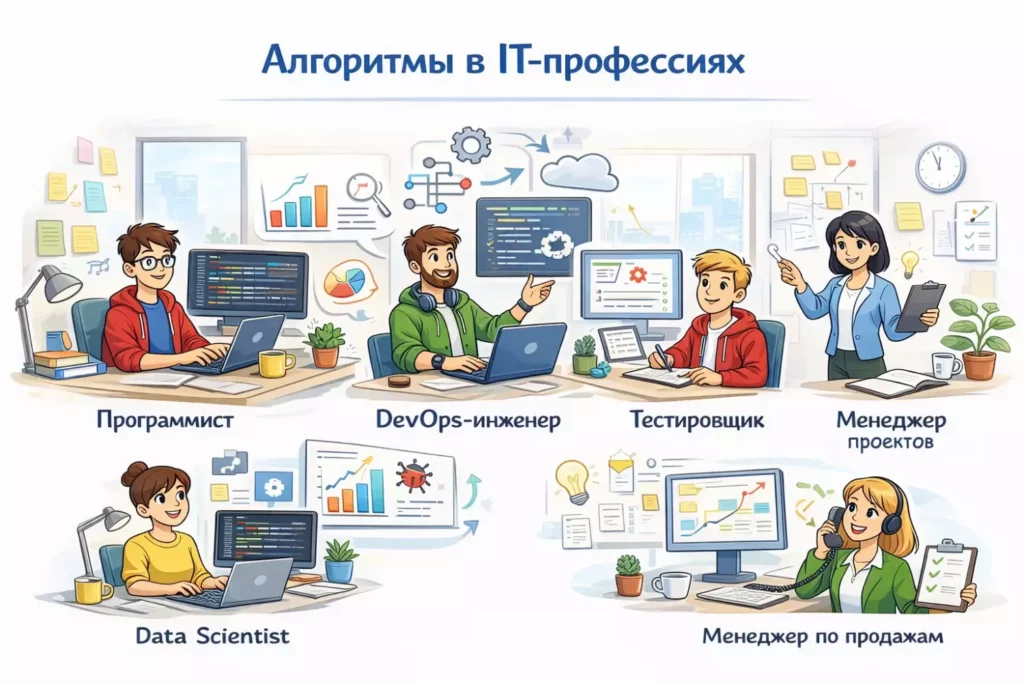 Алгоритмы в IT-профессиях

Программист

DevOps-инженер

Тестировщик

Менеджер проектов

Data Scientist

Менеджер по продажам